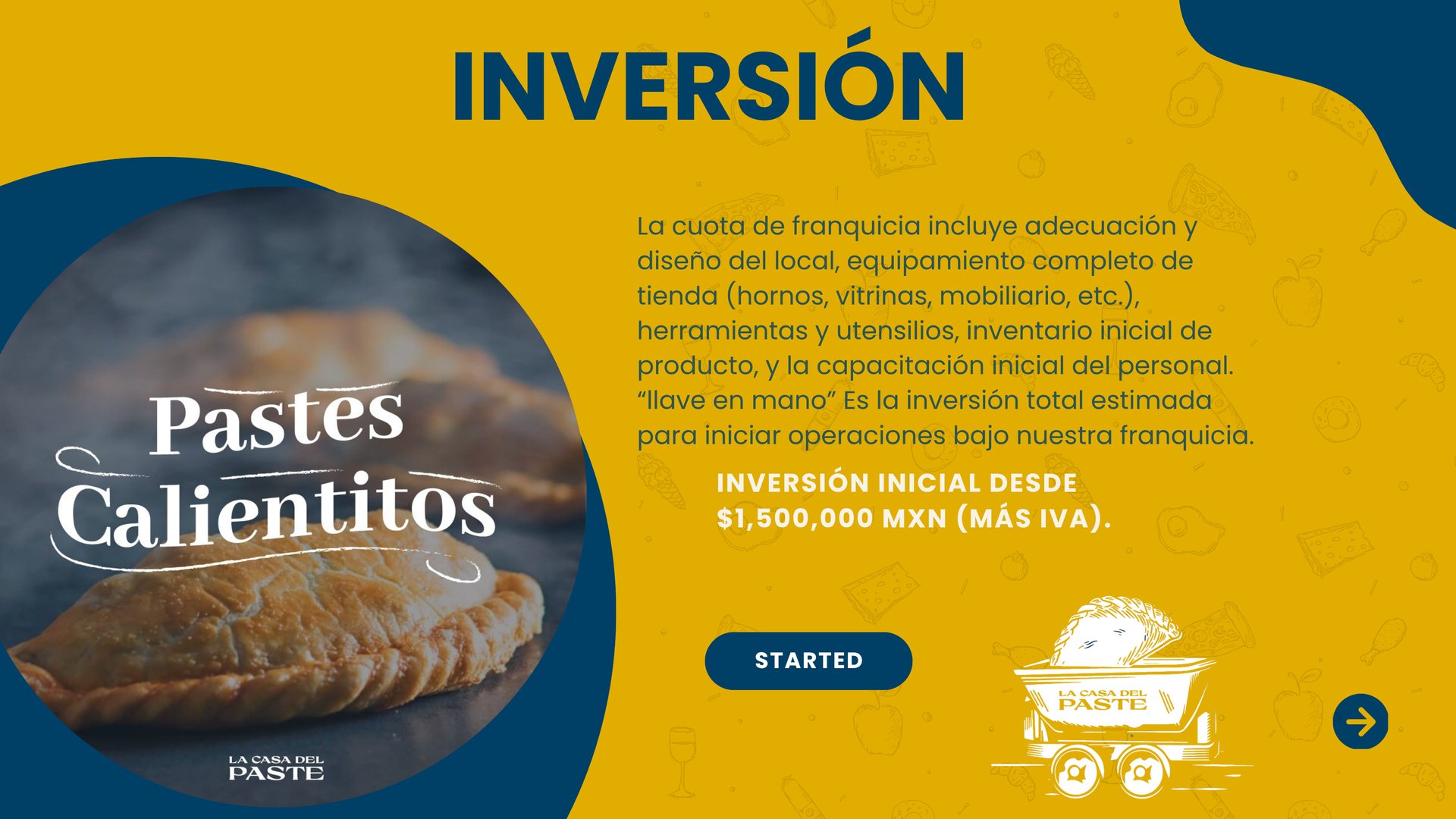 INVERSIÓN

Pastes Calientitos

LA CASA DEL PASTE

La cuota de franquicia incluye adecuación y diseño del local, equipamiento completo de tienda (hornos, vitrinas, mobiliario, etc.), herramientas y utensilios, inventario inicial de producto, y la capacitación inicial del personal. “llave en mano” Es la inversión total estimada para iniciar operaciones bajo nuestra franquicia.

INVERSIÓN INICIAL DESDE $1,500,000 MXN (MÁS IVA).

STARTED

LA CASA DEL PASTE